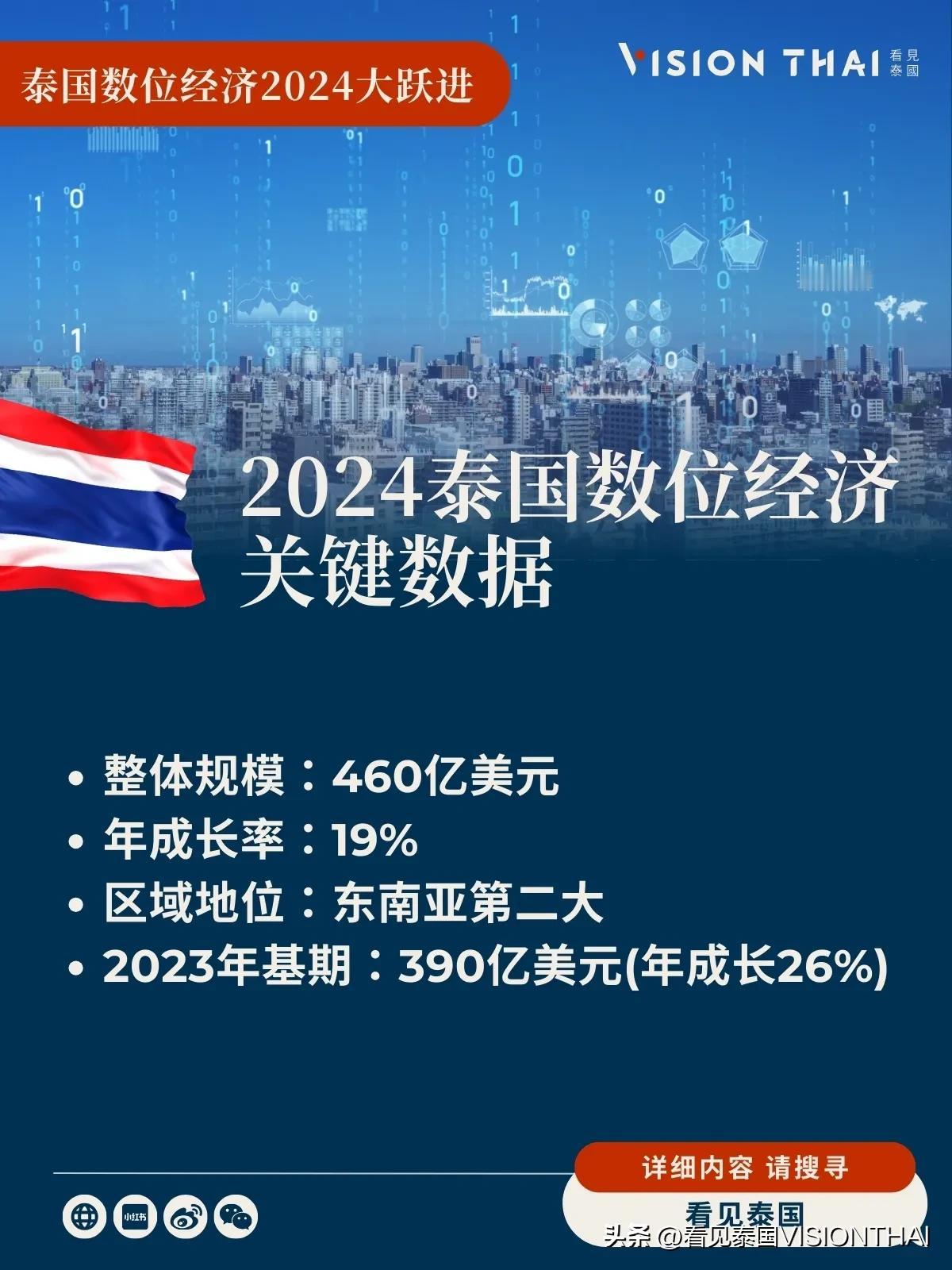 泰国数位经济2024大跃进

VISION THAI 看見泰國

2024泰国数位经济关键数据

• 整体规模：460亿美元
• 年成长率：19%
• 区域地位：东南亚第二大
• 2023年基期：390亿美元(年成长26%)

详细内容 请搜寻

看见泰国

小红书

头条 @看见泰国VISIONTHAI